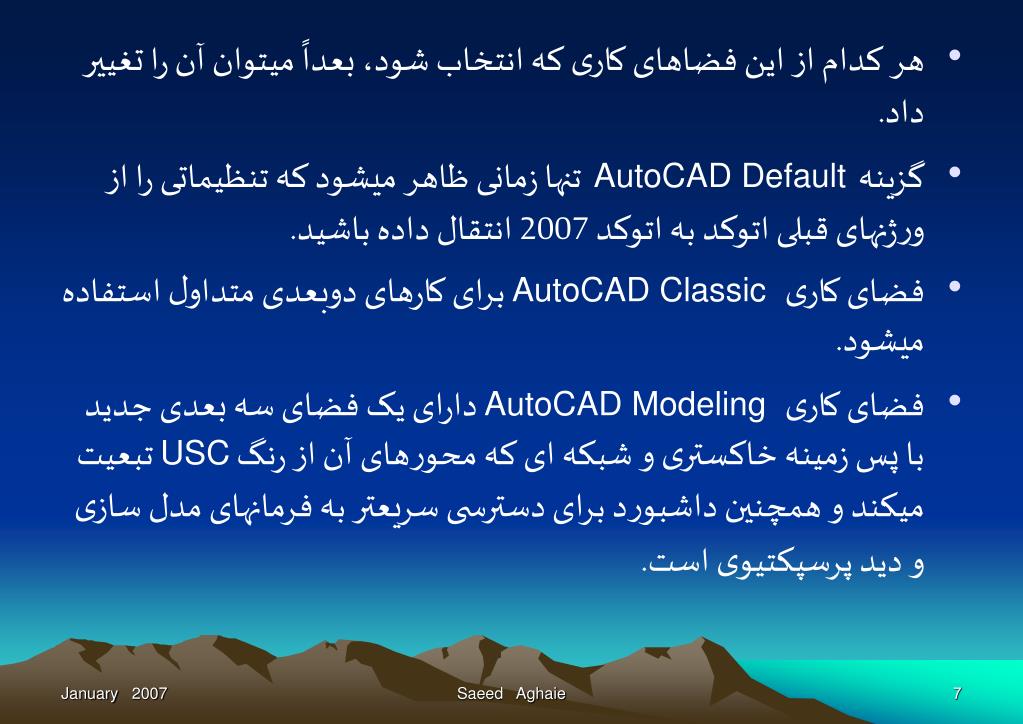 • هر کدام از این فضاهای کاری که انتخاب شود، بعداً میتوان آن را تغییر داد.

• گزینه AutoCAD Default تنها زمانی ظاهر میشود که تنظیماتی را از ورژنهای قبلی اتوکد به اتوکد 2007 انتقال داده باشید.

• فضای کاری AutoCAD Classic برای کارهای دوبعدی متداول استفاده میشود.

• فضای کاری AutoCAD Modeling دارای یک فضای سه بعدی جدید با پس زمینه خاکستری و شبکه ای که محورهای آن از رنگ USC تبعیت میکند و همچنین داشبورد برای دسترسی سریعتر به فرمانهای مدل سازی و دید پرسپکتیوی است.

January 2007 Saeed Aghaie 7